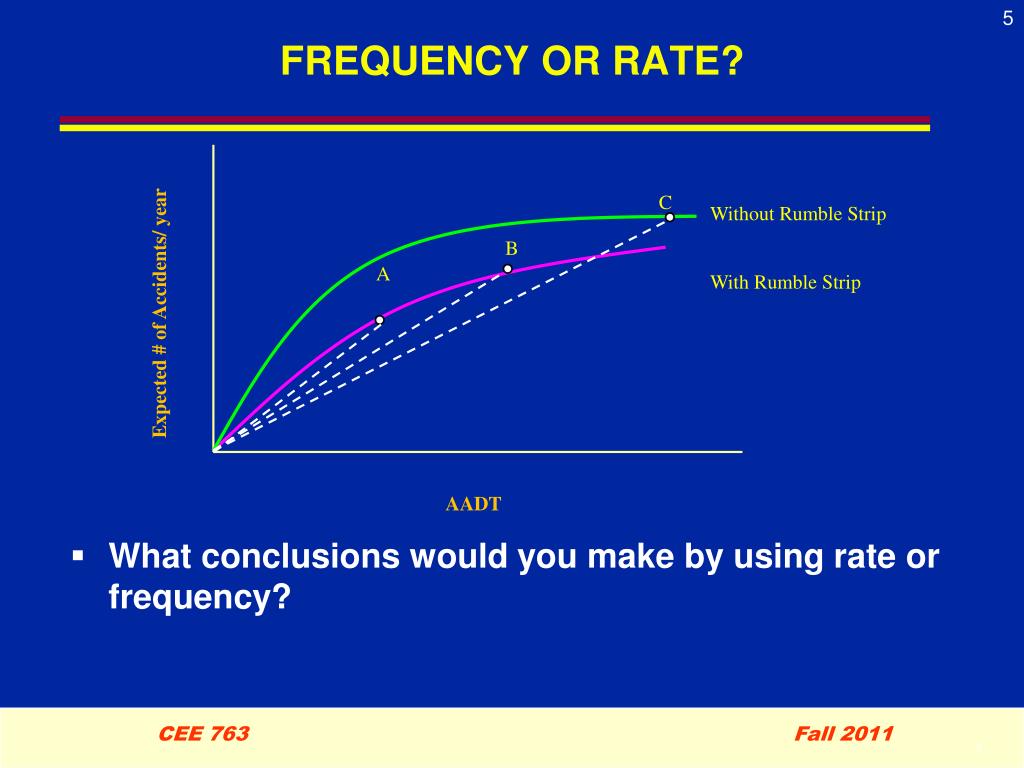 5

FREQUENCY OR RATE?

Expected # of Accidents/ year

C

Without Rumble Strip

B

A

With Rumble Strip

AADT

▪ What conclusions would you make by using rate or frequency?

CEE 763

Fall 2011